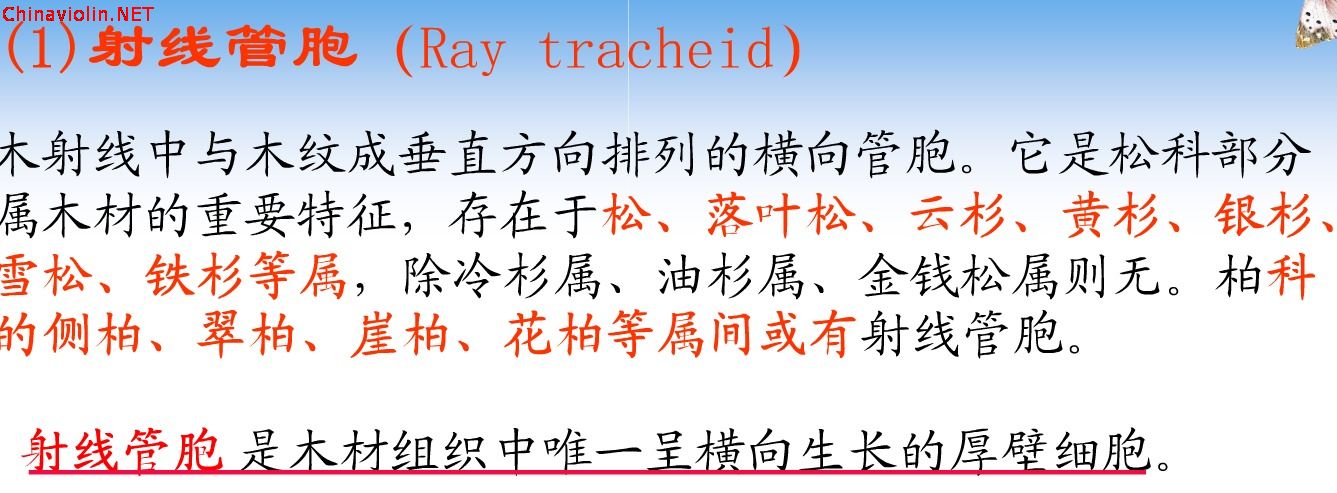 Chinaviolin.NET

(1)射线管胞 (Ray tracheid)

木射线中与木纹成垂直方向排列的横向管胞。它是松科部分属木材的重要特征，存在于松、落叶松、云杉、黄杉、银杉、雪松、铁杉等属，除冷杉属、油杉属、金钱松属则无。柏科的侧柏、翠柏、崖柏、花柏等属间或有射线管胞。

射线管胞 是木材组织中唯一呈横向生长的厚壁细胞。